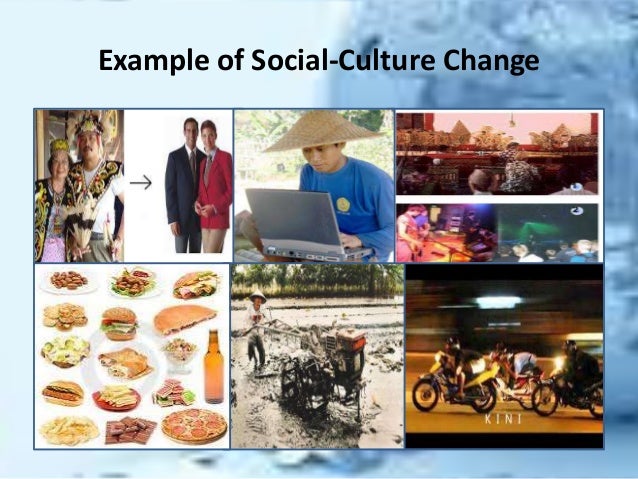 Example of Social-Culture Change

KINI